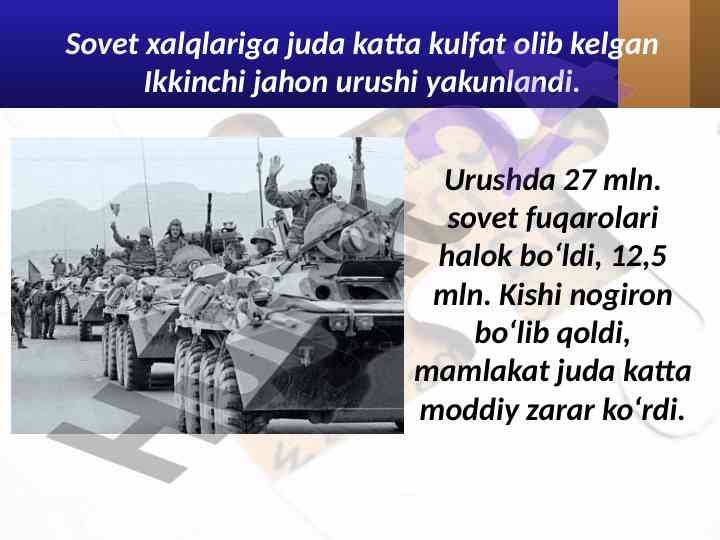 Sovet xalqlariga juda katta kulfat olib kelgan Ikkinchi jahon urushi yakunlandi.

Urushda 27 mln. sovet fuqarolari halok bo‘ldi, 12,5 mln. Kishi nogiron bo‘lib qoldi, mamlakat juda katta moddiy zarar ko‘rdi.